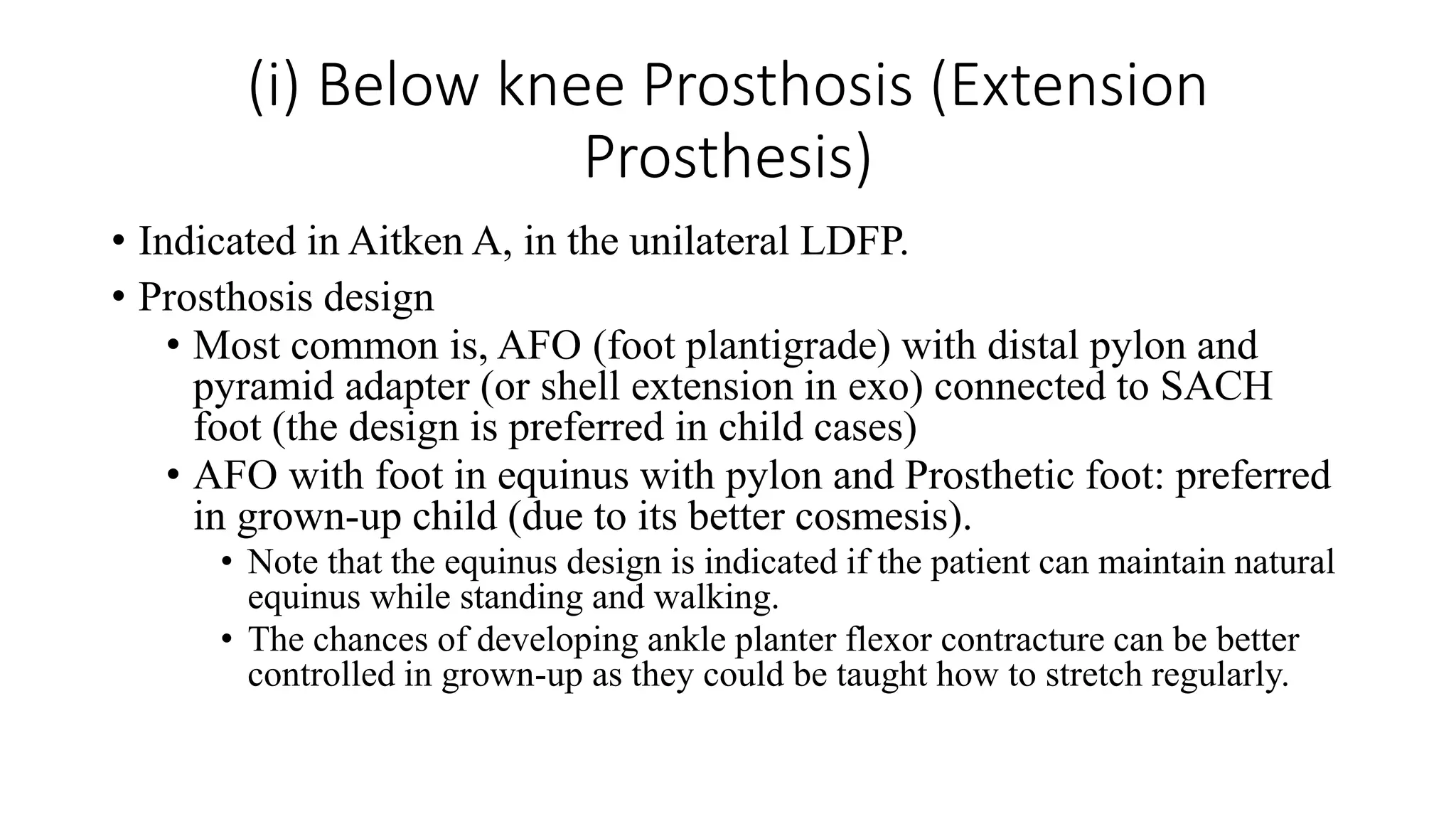 (i) Below knee Prosthosis (Extension Prosthesis)

• Indicated in Aitken A, in the unilateral LDFP.
• Prosthosis design
  • Most common is, AFO (foot plantigrade) with distal pylon and pyramid adapter (or shell extension in exo) connected to SACH foot (the design is preferred in child cases)
  • AFO with foot in equinus with pylon and Prosthetic foot: preferred in grown-up child (due to its better cosmesis).
    • Note that the equinus design is indicated if the patient can maintain natural equinus while standing and walking.
    • The chances of developing ankle planter flexor contracture can be better controlled in grown-up as they could be taught how to stretch regularly.